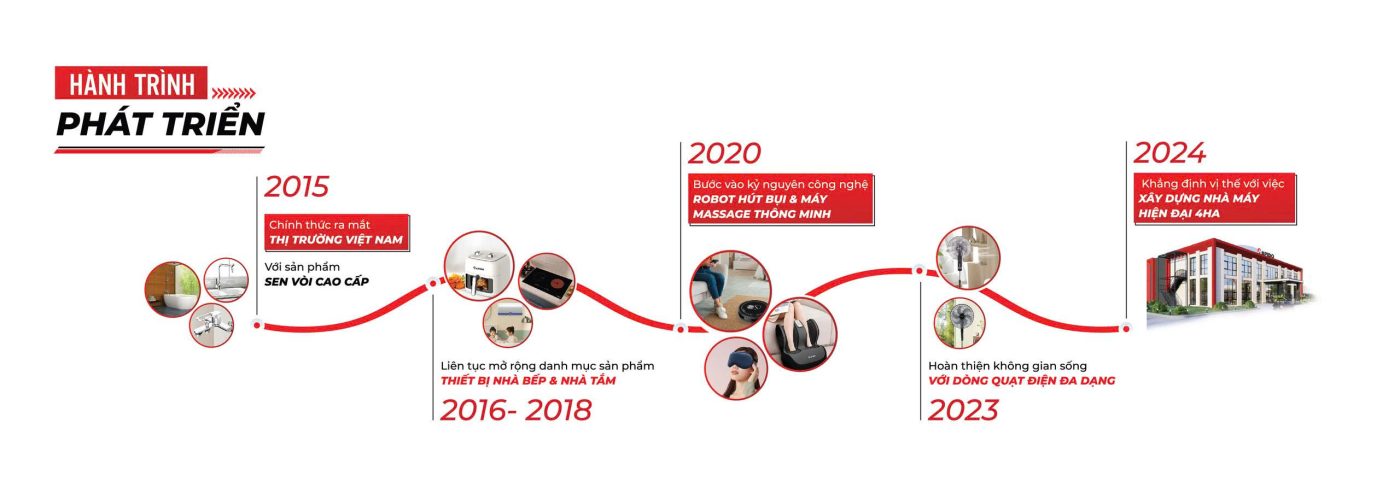 HÀNH TRÌNH
PHÁT TRIỂN

2015
Chính thức ra mắt
THỊ TRƯỜNG VIỆT NAM
Với sản phẩm
SEN VÒI CAO CẤP

Liên tục mở rộng danh mục sản phẩm
THIẾT BỊ NHÀ BẾP & NHÀ TẮM
2016- 2018

2020
Bước vào kỷ nguyên công nghệ
ROBOT HÚT BỤI & MÁY MASSAGE THÔNG MINH

Hoàn thiện không gian sống
VỚI DÒNG QUẠT ĐIỆN ĐA DẠNG
2023

2024
Khẳng định vị thế với việc
XÂY DỰNG NHÀ MÁY HIỆN ĐẠI 4HA